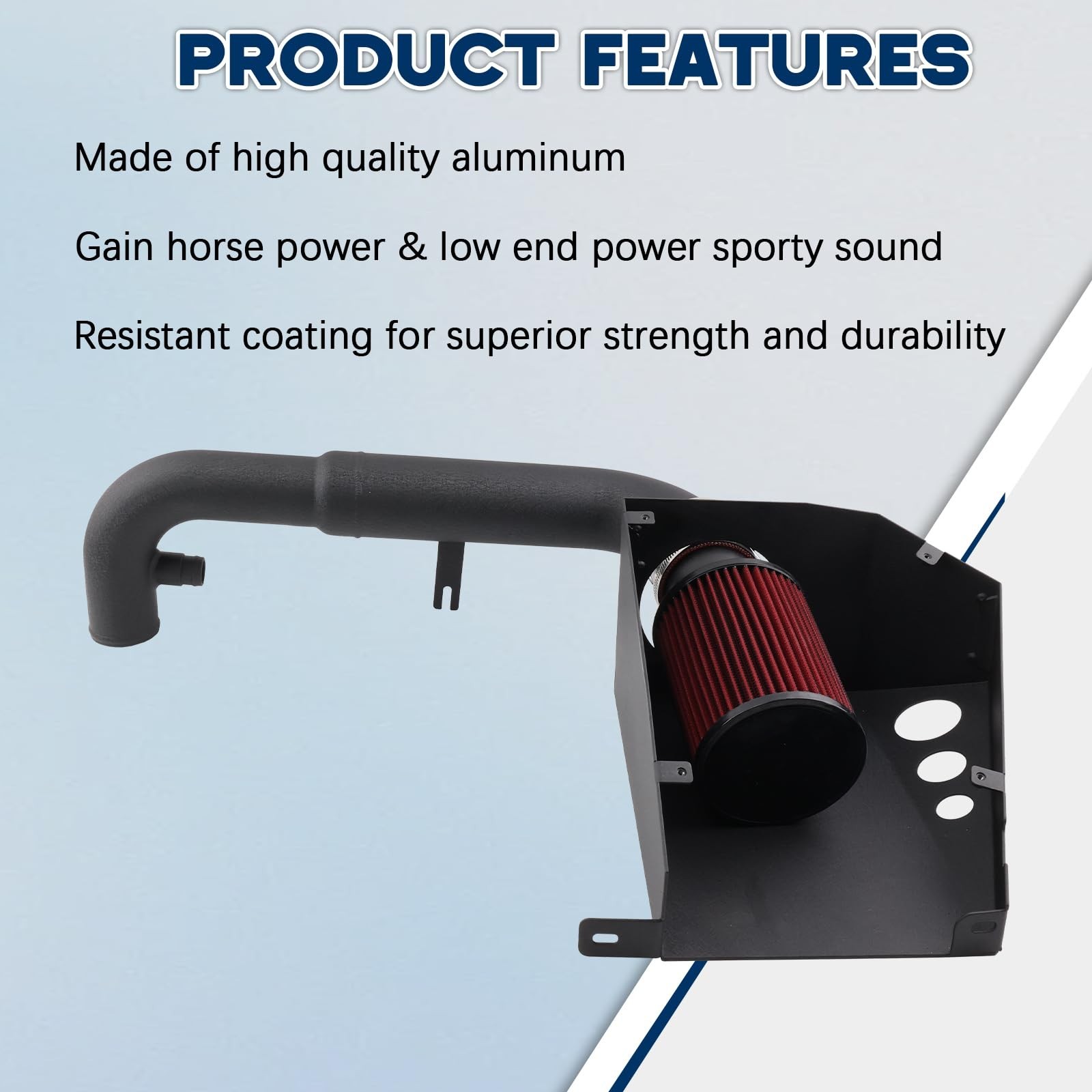 PRODUCT FEATURES

Made of high quality aluminum

Gain horse power & low end power sporty sound

Resistant coating for superior strength and durability